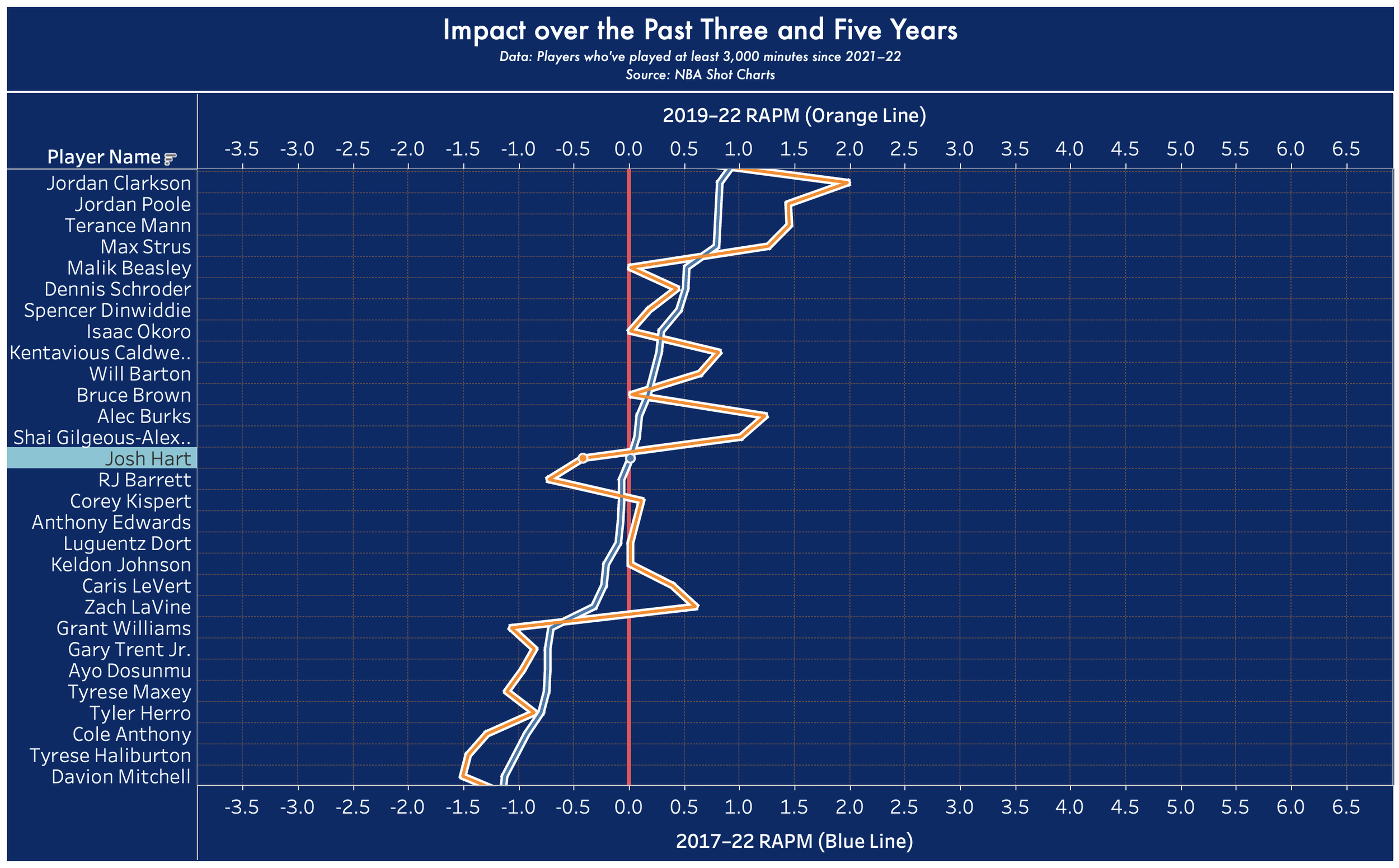 Impact over the Past Three and Five Years
Data: Players who've played at least 3,000 minutes since 2021–22
Source: NBA Shot Charts

2019–22 RAPM (Orange Line)

Player Name

-3.5 -3.0 -2.5 -2.0 -1.5 -1.0 -0.5 0.0 0.5 1.0 1.5 2.0 2.5 3.0 3.5 4.0 4.5 5.0 5.5 6.0 6.5

Jordan Clarkson
Jordan Poole
Terance Mann
Max Strus
Malik Beasley
Dennis Schroder
Spencer Dinwiddie
Isaac Okoro
Kentavious Caldwe..
Will Barton
Bruce Brown
Alec Burks
Shai Gilgeous-Alex..
Josh Hart
RJ Barrett
Corey Kispert
Anthony Edwards
Luguentz Dort
Keldon Johnson
Caris LeVert
Zach LaVine
Grant Williams
Gary Trent Jr.
Ayo Dosunmu
Tyrese Maxey
Tyler Herro
Cole Anthony
Tyrese Haliburton
Davion Mitchell

-3.5 -3.0 -2.5 -2.0 -1.5 -1.0 -0.5 0.0 0.5 1.0 1.5 2.0 2.5 3.0 3.5 4.0 4.5 5.0 5.5 6.0 6.5

2017–22 RAPM (Blue Line)